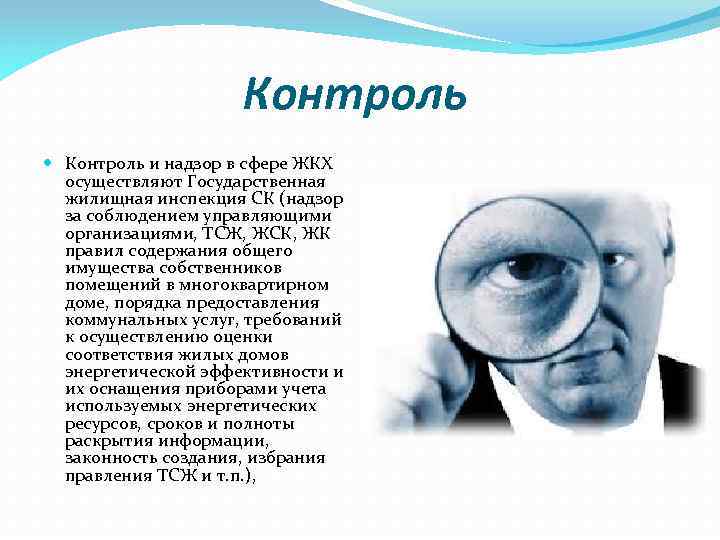 Контроль

Контроль и надзор в сфере ЖКХ осуществляют Государственная жилищная инспекция СК (надзор за соблюдением управляющими организациями, ТСЖ, ЖСК, ЖК правил содержания общего имущества собственников помещений в многоквартирном доме, порядка предоставления коммунальных услуг, требований к осуществлению оценки соответствия жилых домов энергетической эффективности и их оснащения приборами учета используемых энергетических ресурсов, сроков и полноты раскрытия информации, законность создания, избрания правления ТСЖ и т.п.),